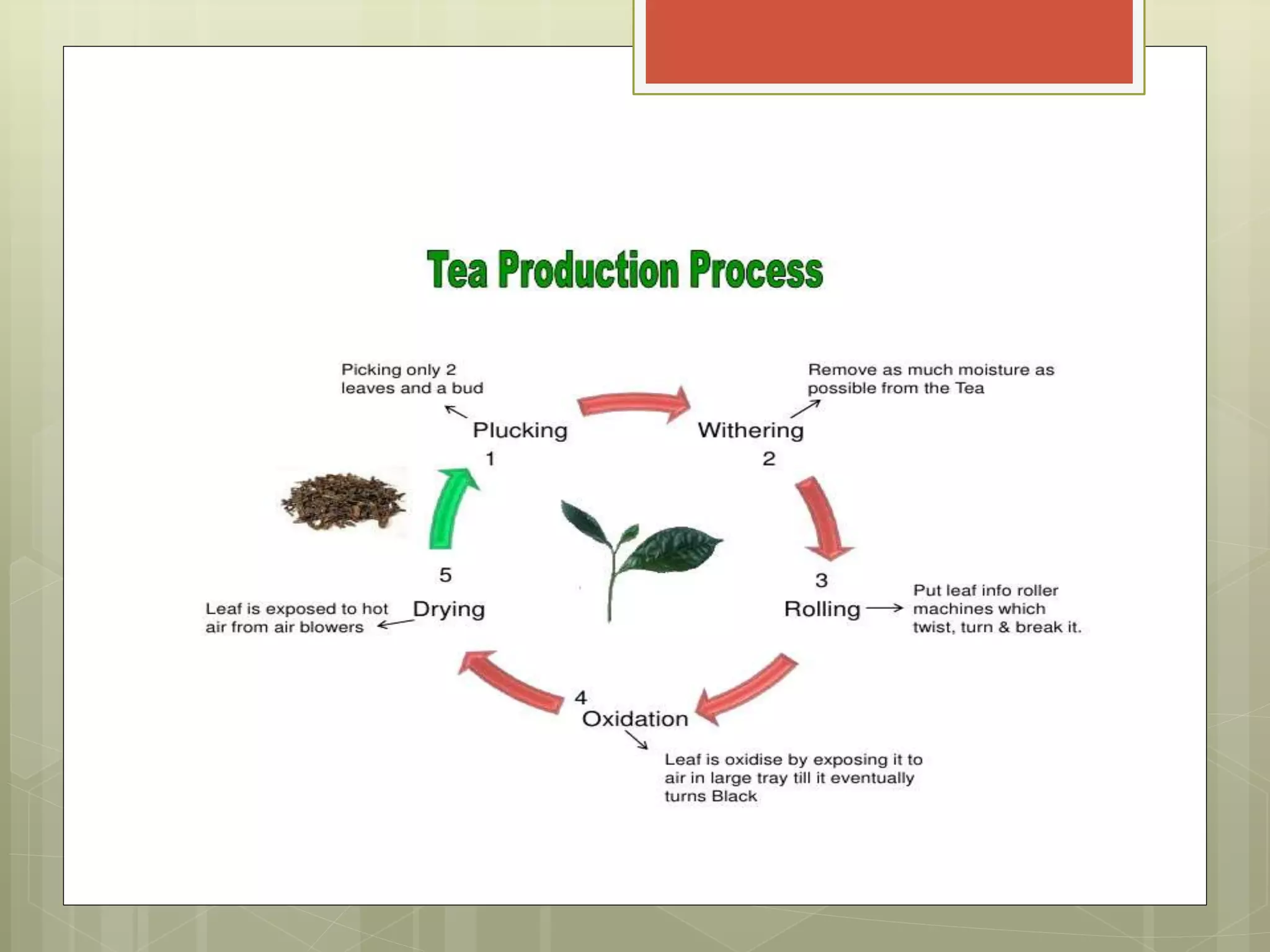 Tea Production Process

Picking only 2 leaves and a bud

Plucking
1

Remove as much moisture as possible from the Tea

Withering
2

3
Rolling

Put leaf info roller machines which twist, turn & break it.

4
Oxidation

Leaf is oxidise by exposing it to air in large tray till it eventually turns Black

5
Drying

Leaf is exposed to hot air from air blowers